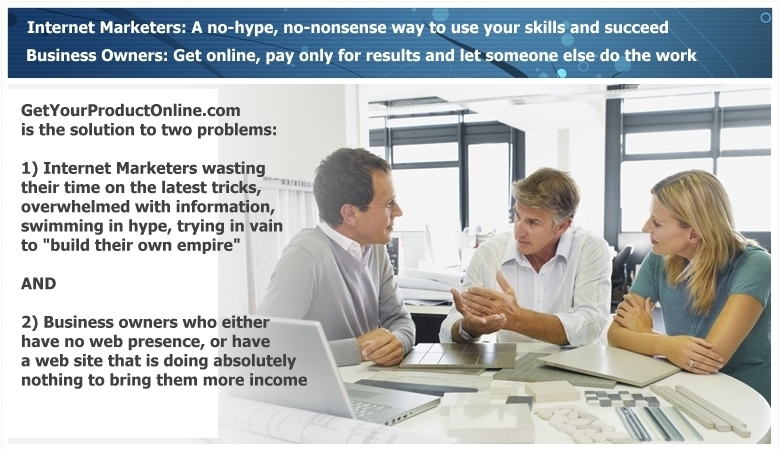 Internet Marketers: A no-hype, no-nonsense way to use your skills and succeed
Business Owners: Get online, pay only for results and let someone else do the work

GetYourProductOnline.com is the solution to two problems:

1) Internet Marketers wasting their time on the latest tricks, overwhelmed with information, swimming in hype, trying in vain to "build their own empire"

AND

2) Business owners who either have no web presence, or have a web site that is doing absolutely nothing to bring them more income